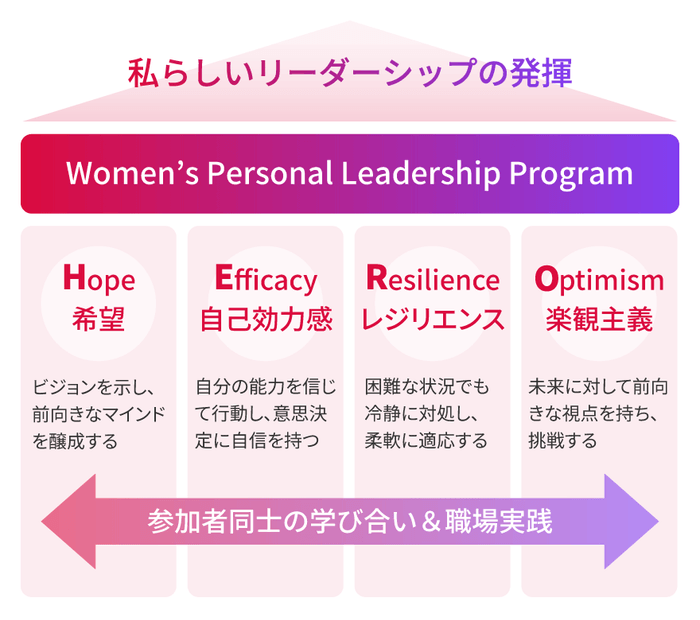 私らしいリーダーシップの発揮

Women’s Personal Leadership Program

Hope
希望

ビジョンを示し、前向きなマインドを醸成する

Efficacy
自己効力感

自分の能力を信じて行動し、意思決定に自信を持つ

Resilience
レジリエンス

困難な状況でも冷静に対処し、柔軟に適応する

Optimism
楽観主義

未来に対して前向きな視点を持ち、挑戦する

参加者同士の学び合い＆職場実践